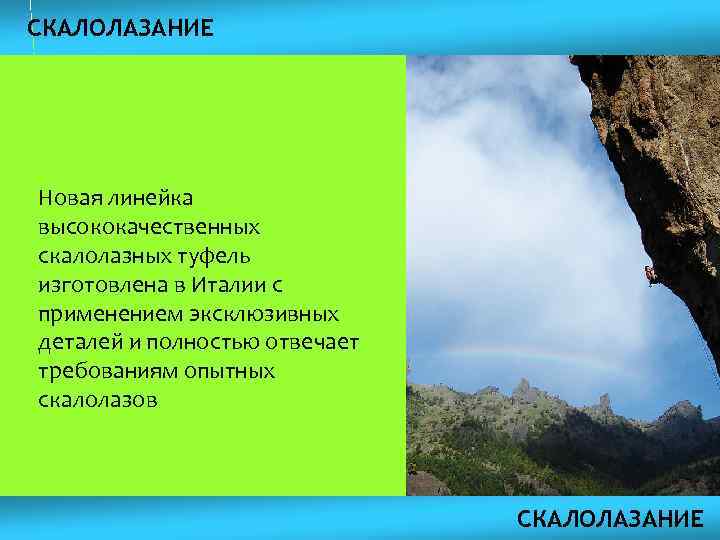 СКАЛОЛАЗАНИЕ

Новая линейка высококачественных скалолазных туфель изготовлена в Италии с применением эксклюзивных деталей и полностью отвечает требованиям опытных скалолазов

СКАЛОЛАЗАНИЕ